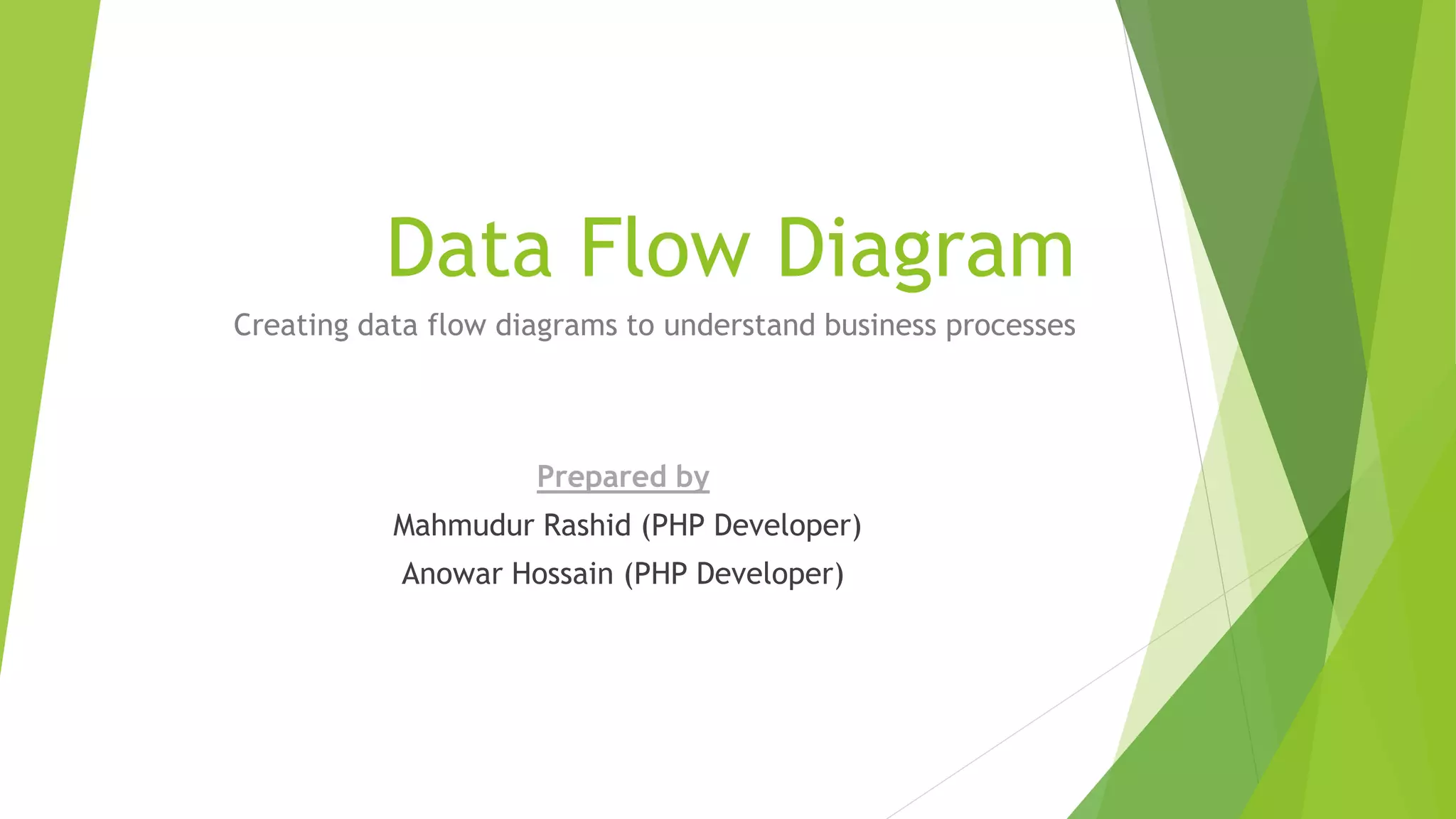 Data Flow Diagram

Creating data flow diagrams to understand business processes

Prepared by

Mahmudur Rashid (PHP Developer)

Anowar Hossain (PHP Developer)